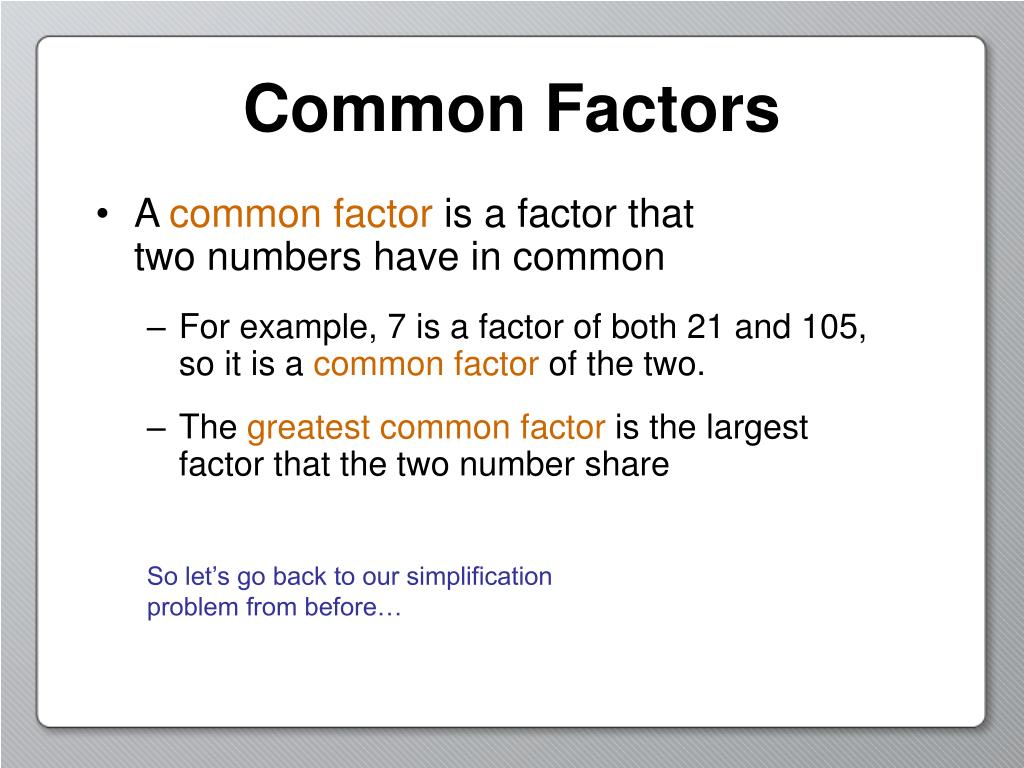 Common Factors

• A common factor is a factor that two numbers have in common

– For example, 7 is a factor of both 21 and 105, so it is a common factor of the two.

– The greatest common factor is the largest factor that the two number share

So let’s go back to our simplification problem from before…